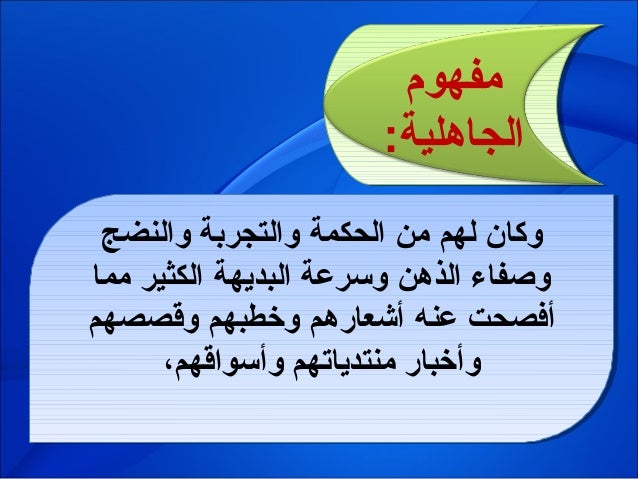 مفهوم الجاهلية:

وكان لهم من الحكمة والتجربة والنضج وصفاء الذهن وسرعة البديهة الكثير مما أفصحت عنه أشعارهم وخطبهم وقصصهم وأخبار منتدياتهم وأسواقهم،